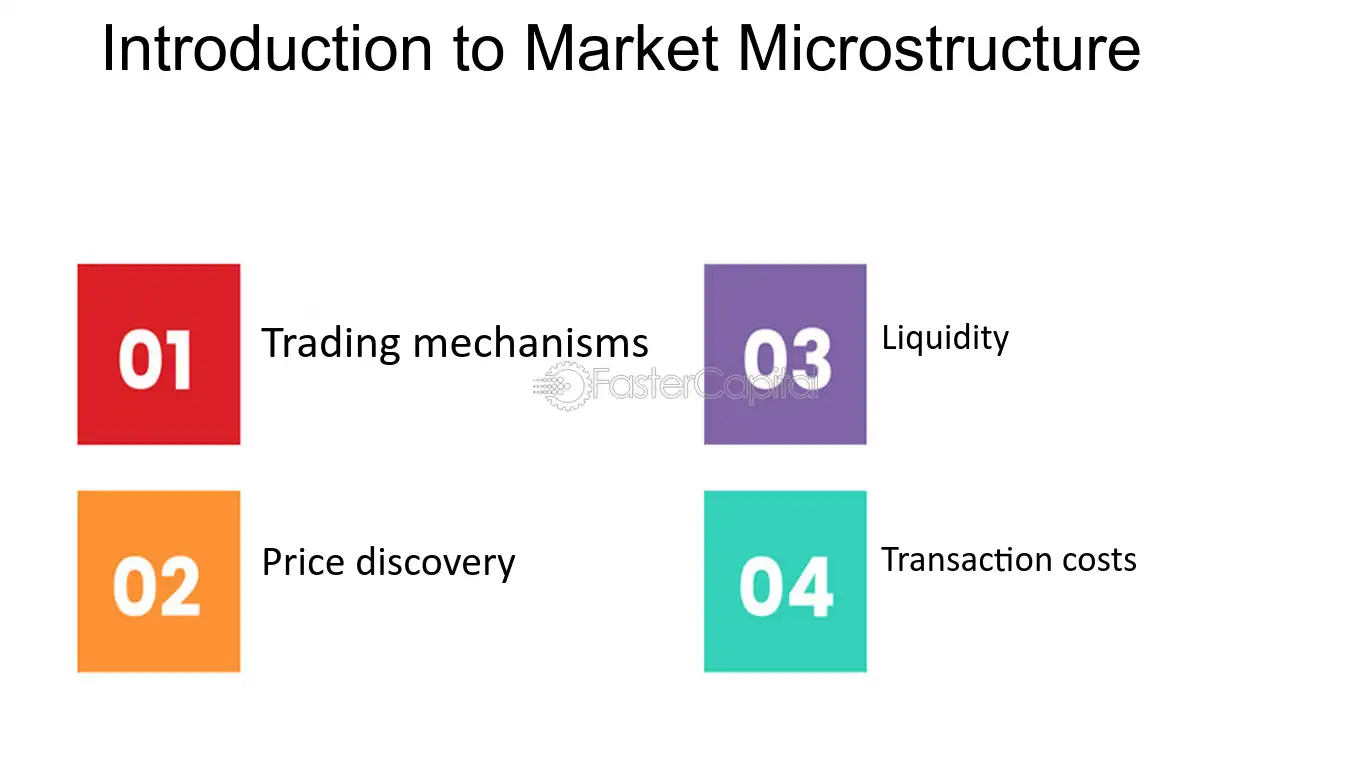 Introduction to Market Microstructure

01

Trading mechanisms

02

Price discovery

03

Liquidity

04

Transaction costs

FasterCapital